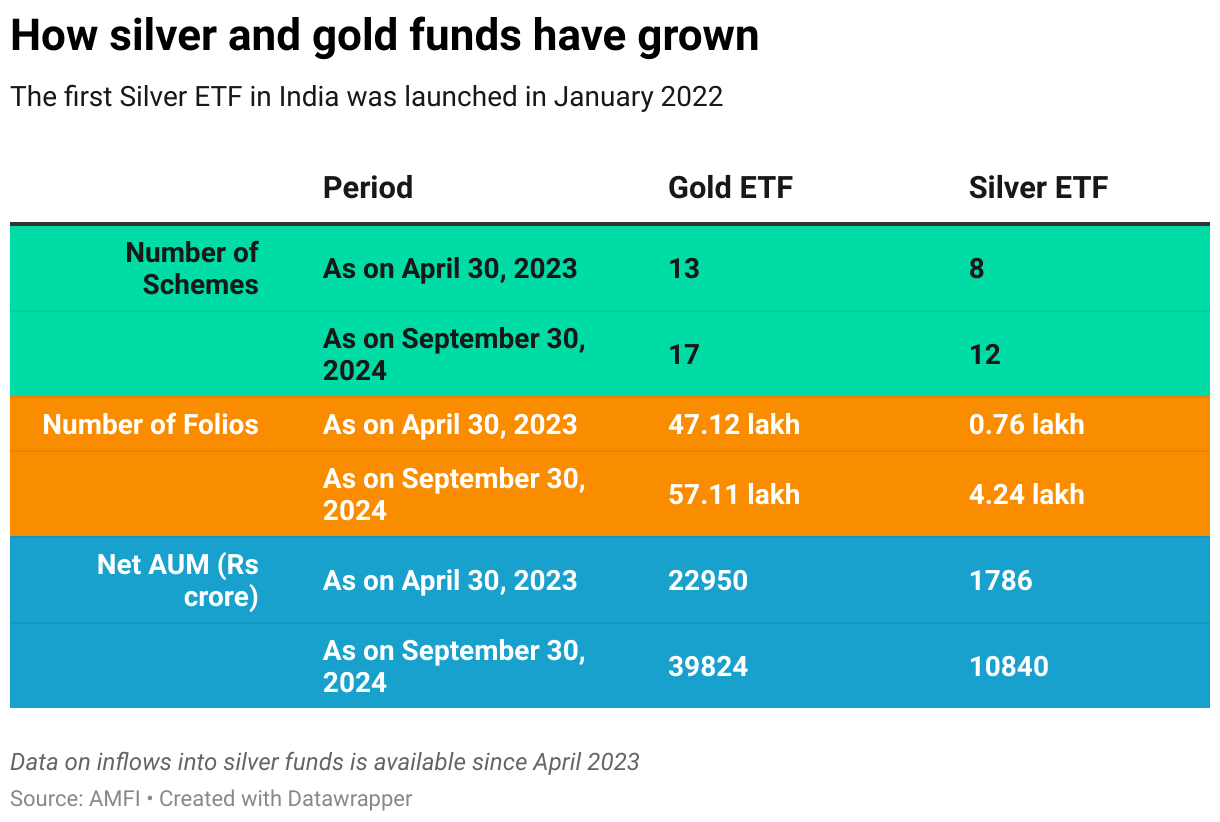 How silver and gold funds have grown

The first Silver ETF in India was launched in January 2022

| | Period | Gold ETF | Silver ETF |
|---|---|---|---|
| Number of Schemes | As on April 30, 2023 | 13 | 8 |
| | As on September 30, 2024 | 17 | 12 |
| Number of Folios | As on April 30, 2023 | 47.12 lakh | 0.76 lakh |
| | As on September 30, 2024 | 57.11 lakh | 4.24 lakh |
| Net AUM (Rs crore) | As on April 30, 2023 | 22950 | 1786 |
| | As on September 30, 2024 | 39824 | 10840 |

Data on inflows into silver funds is available since April 2023

Source: AMFI • Created with Datawrapper